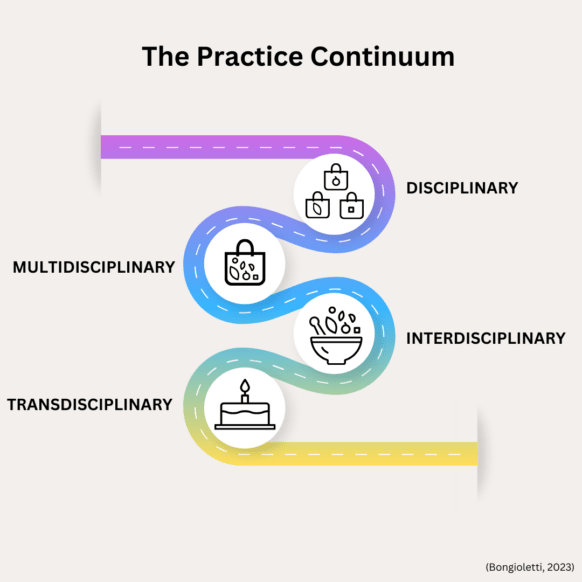 The Practice Continuum

DISCIPLINARY

MULTIDISCIPLINARY

INTERDISCIPLINARY

TRANSDISCIPLINARY

(Bongioletti, 2023)